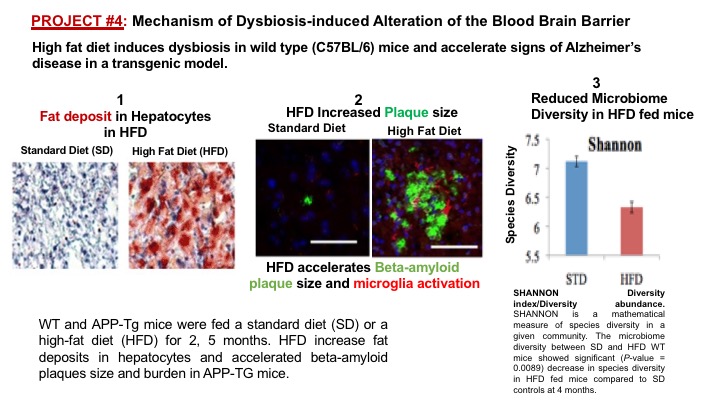 PROJECT #4: Mechanism of Dysbiosis-induced Alteration of the Blood Brain Barrier

High fat diet induces dysbiosis in wild type (C57BL/6) mice and accelerate signs of Alzheimer's disease in a transgenic model.

1
Fat deposit in Hepatocytes in HFD

Standard Diet (SD) High Fat Diet (HFD)

2
HFD Increased Plaque size

Standard Diet High Fat Diet

HFD accelerates Beta-amyloid plaque size and microglia activation

3
Reduced Microbiome Diversity in HFD fed mice

Shannon

Species Diversity

7.5
7
6.5
6
5.5

STD HFD

SHANNON Diversity index/Diversity abundance. SHANNON is a mathematical measure of species diversity in a given community. The microbiome diversity between SD and HFD WT mice showed significant (P-value = 0.0089) decrease in species diversity in HFD fed mice compared to SD controls at 4 months.

WT and APP-Tg mice were fed a standard diet (SD) or a high-fat diet (HFD) for 2, 5 months. HFD increase fat deposits in hepatocytes and accelerated beta-amyloid plaques size and burden in APP-TG mice.